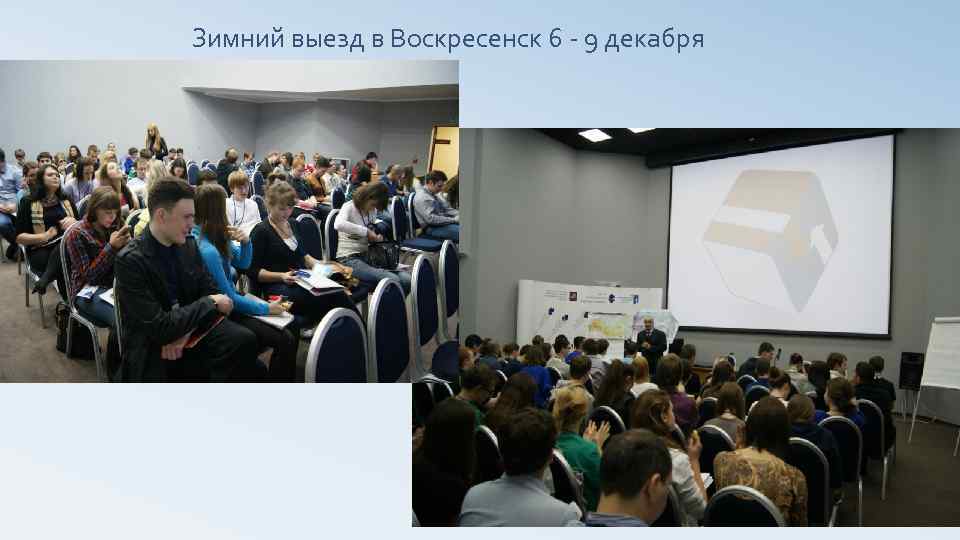 Зимний выезд в Воскресенск 6 - 9 декабря